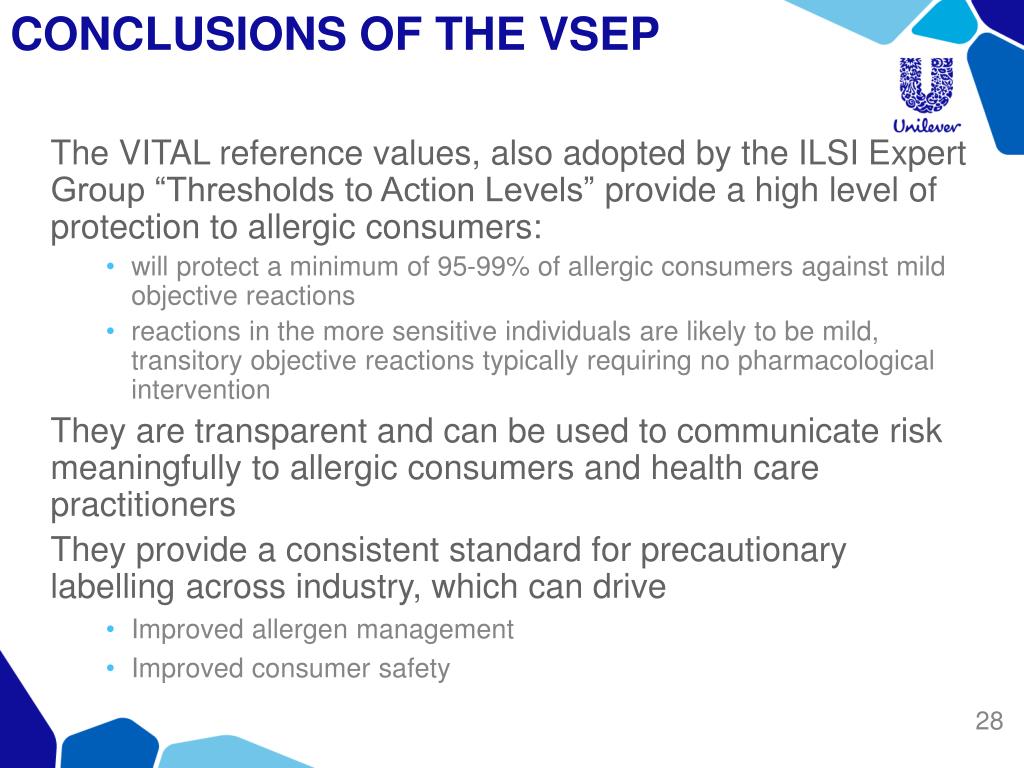 CONCLUSIONS OF THE VSEP

Unilever

The VITAL reference values, also adopted by the ILSI Expert Group “Thresholds to Action Levels” provide a high level of protection to allergic consumers:

• will protect a minimum of 95-99% of allergic consumers against mild objective reactions
• reactions in the more sensitive individuals are likely to be mild, transitory objective reactions typically requiring no pharmacological intervention

They are transparent and can be used to communicate risk meaningfully to allergic consumers and health care practitioners

They provide a consistent standard for precautionary labelling across industry, which can drive

• Improved allergen management
• Improved consumer safety

28